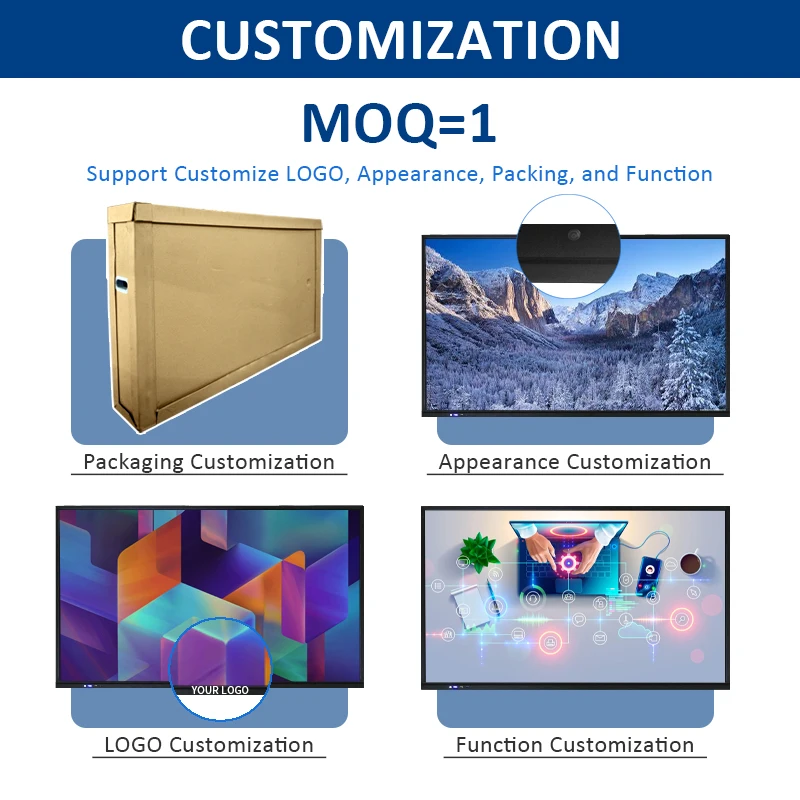 CUSTOMIZATION

MOQ=1

Support Customize LOGO, Appearance, Packing, and Function

Packaging Customization

Appearance Customization

YOUR LOGO

LOGO Customization

Function Customization